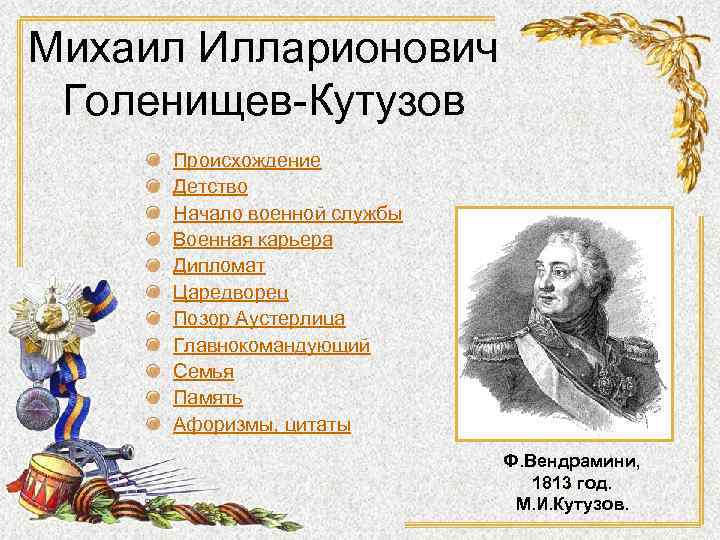 Михаил Илларионович Голенищев-Кутузов

Происхождение
Детство
Начало военной службы
Военная карьера
Дипломат
Царедворец
Позор Аустерлица
Главнокомандующий
Семья
Память
Афоризмы, цитаты

Ф.Вендрамини, 1813 год. М.И.Кутузов.